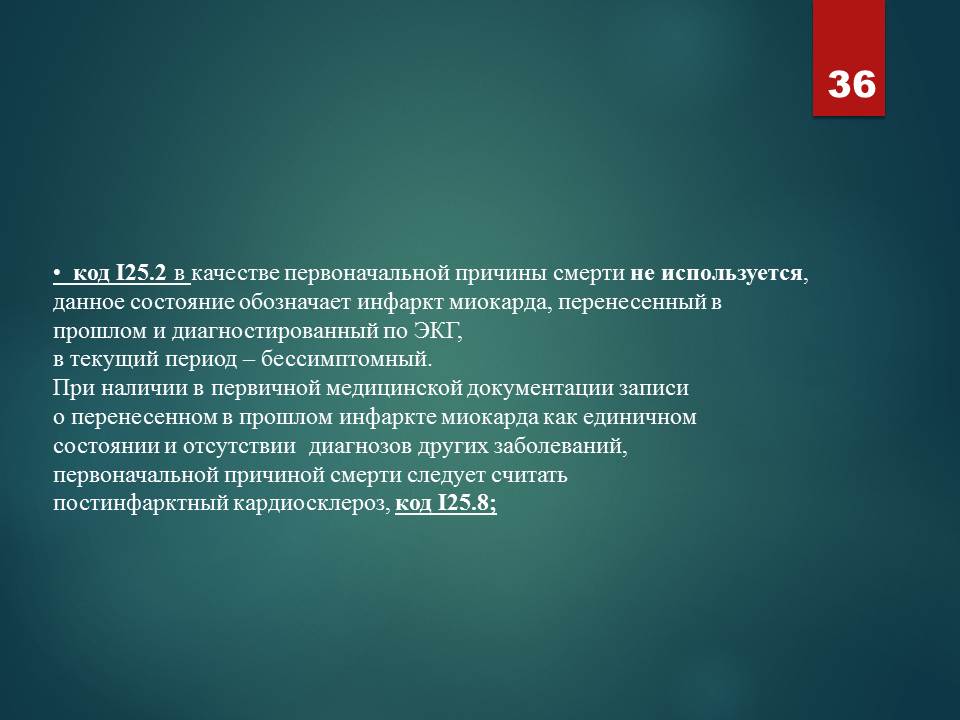 36

• код I25.2 в качестве первоначальной причины смерти не используется, данное состояние обозначает инфаркт миокарда, перенесенный в прошлом и диагностированный по ЭКГ, в текущий период – бессимптомный. При наличии в первичной медицинской документации записи о перенесенном в прошлом инфаркте миокарда как единичном состоянии и отсутствии диагнозов других заболеваний, первоначальной причиной смерти следует считать постинфарктный кардиосклероз, код I25.8;